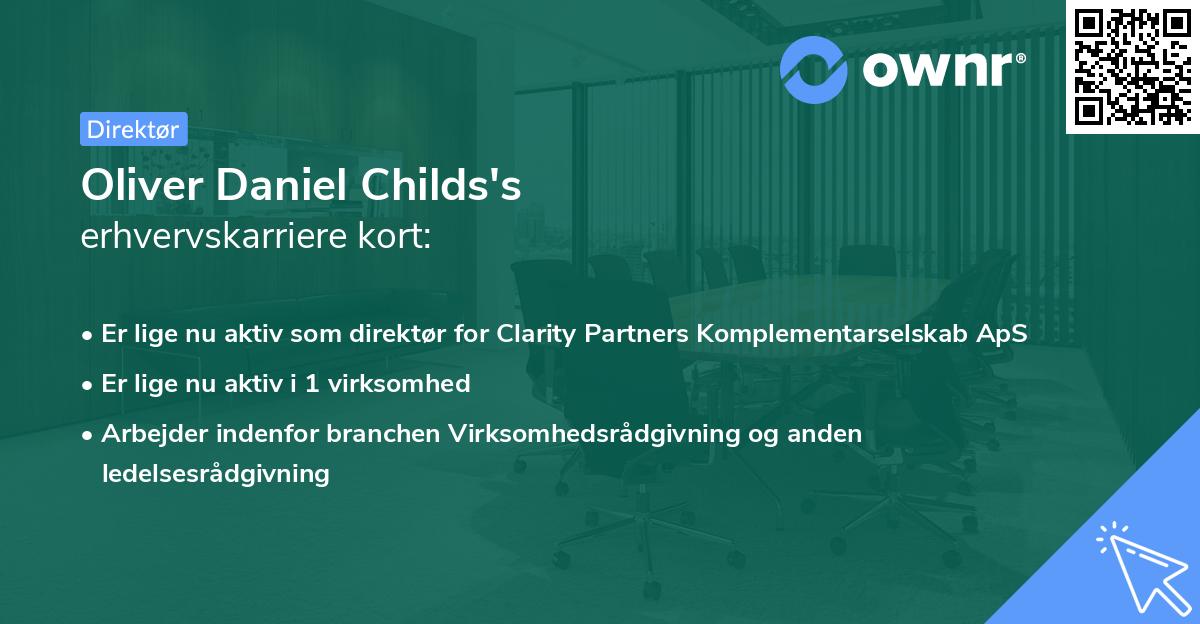 ownr®

Direktør

Oliver Daniel Childs's
erhvervskarriere kort:

• Er lige nu aktiv som direktør for Clarity Partners Komplementarselskab ApS
• Er lige nu aktiv i 1 virksomhed
• Arbejder indenfor branchen Virksomhedsrådgivning og anden ledelsesrådgivning